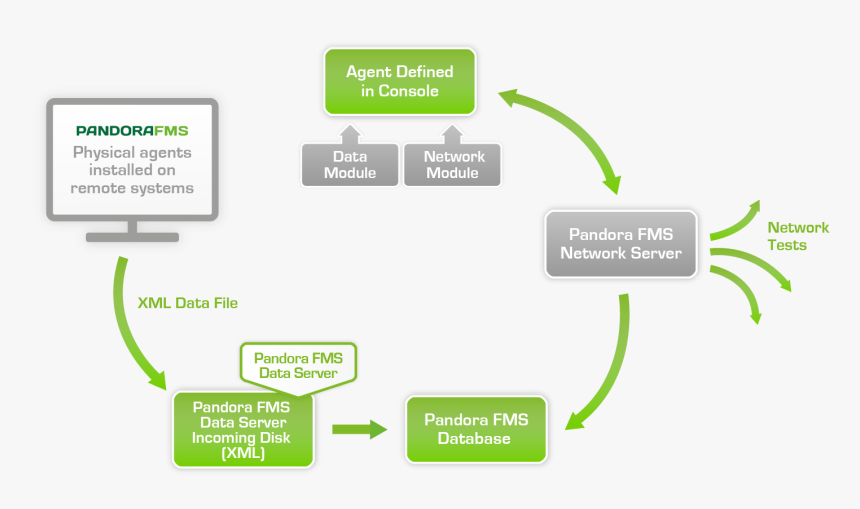 PANDORAFMS
Physical agents installed on remote systems

Agent Defined in Console

Data Module

Network Module

Pandora FMS Network Server

Network Tests

XML Data File

Pandora FMS Data Server

Pandora FMS Data Server Incoming Disk (XML)

Pandora FMS Database